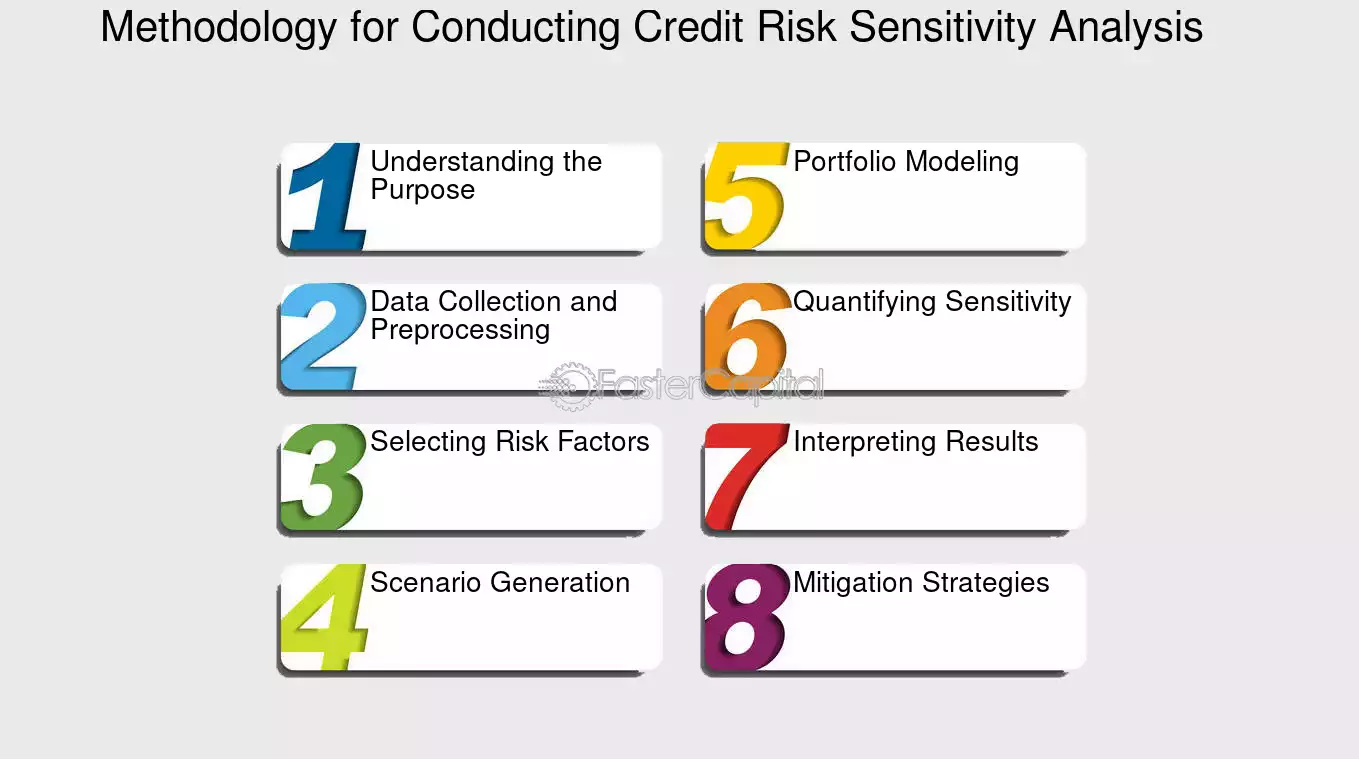 Methodology for Conducting Credit Risk Sensitivity Analysis

1 Understanding the Purpose

2 Data Collection and Preprocessing

3 Selecting Risk Factors

4 Scenario Generation

5 Portfolio Modeling

6 Quantifying Sensitivity

7 Interpreting Results

8 Mitigation Strategies

FasterCapital